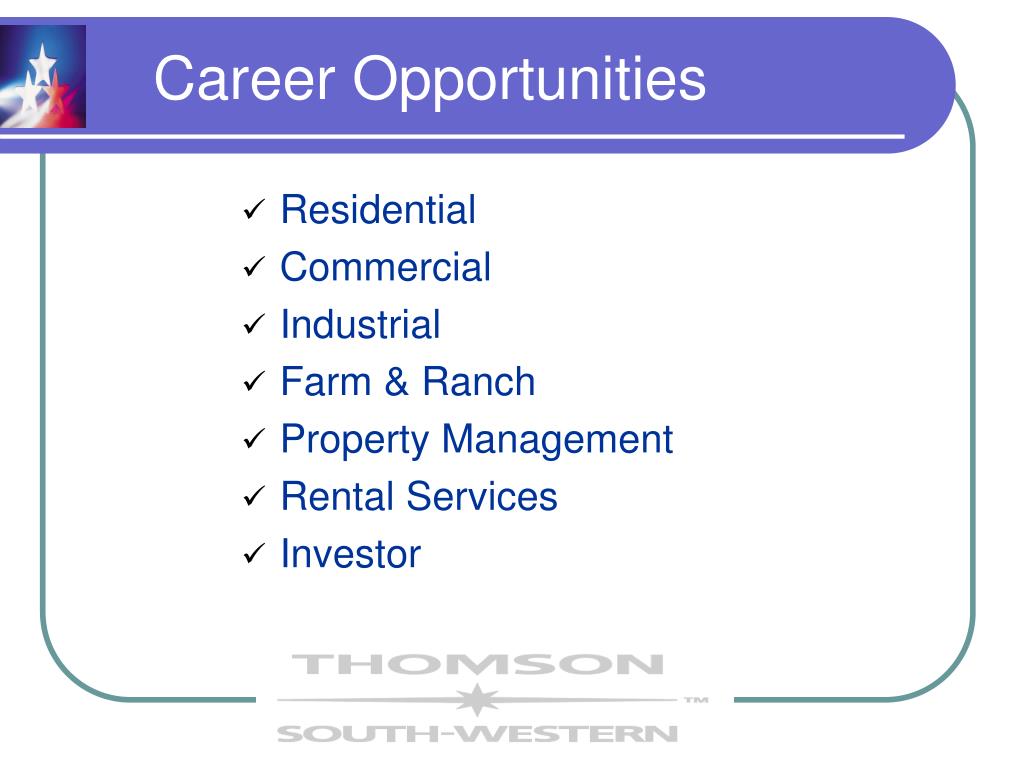 Career Opportunities

✓ Residential
✓ Commercial
✓ Industrial
✓ Farm & Ranch
✓ Property Management
✓ Rental Services
✓ Investor

THOMSON
™
SOUTH-WESTERN